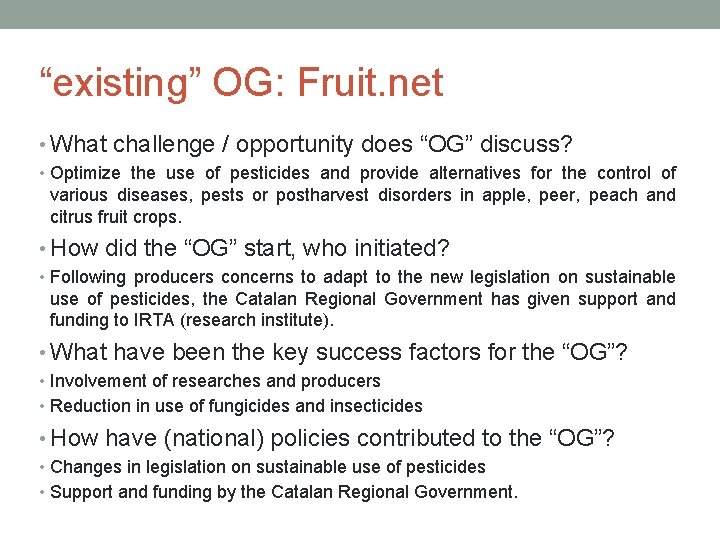 “existing” OG: Fruit.net

• What challenge / opportunity does “OG” discuss?

• Optimize the use of pesticides and provide alternatives for the control of various diseases, pests or postharvest disorders in apple, peer, peach and citrus fruit crops.

• How did the “OG” start, who initiated?

• Following producers concerns to adapt to the new legislation on sustainable use of pesticides, the Catalan Regional Government has given support and funding to IRTA (research institute).

• What have been the key success factors for the “OG”?

• Involvement of researches and producers

• Reduction in use of fungicides and insecticides

• How have (national) policies contributed to the “OG”?

• Changes in legislation on sustainable use of pesticides

• Support and funding by the Catalan Regional Government.